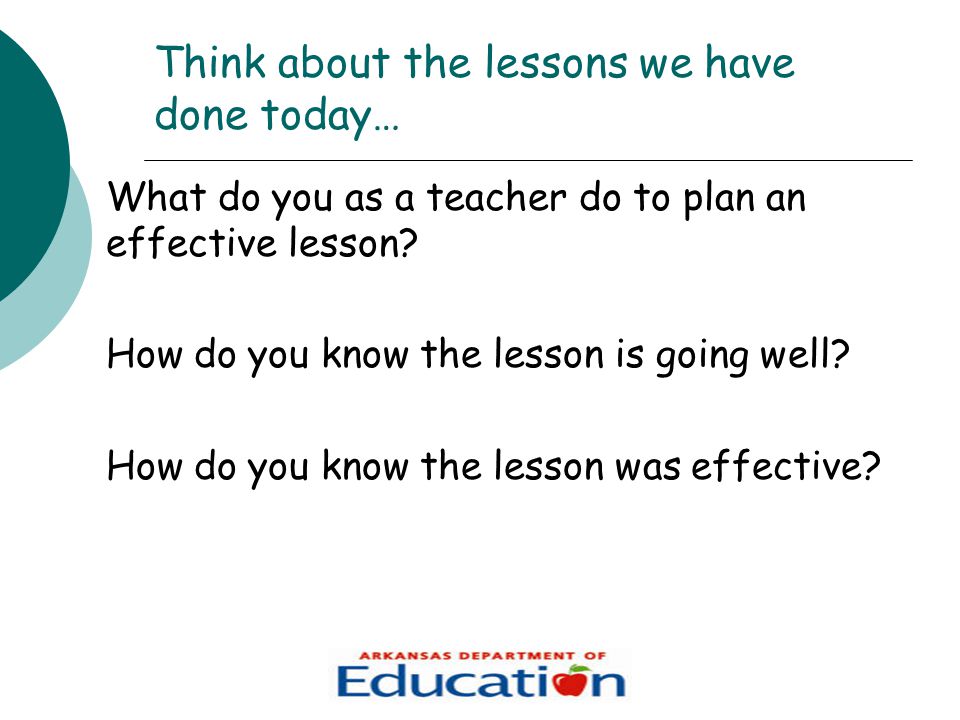 Think about the lessons we have done today…

What do you as a teacher do to plan an effective lesson?

How do you know the lesson is going well?

How do you know the lesson was effective?

ARKANSAS DEPARTMENT OF
Education